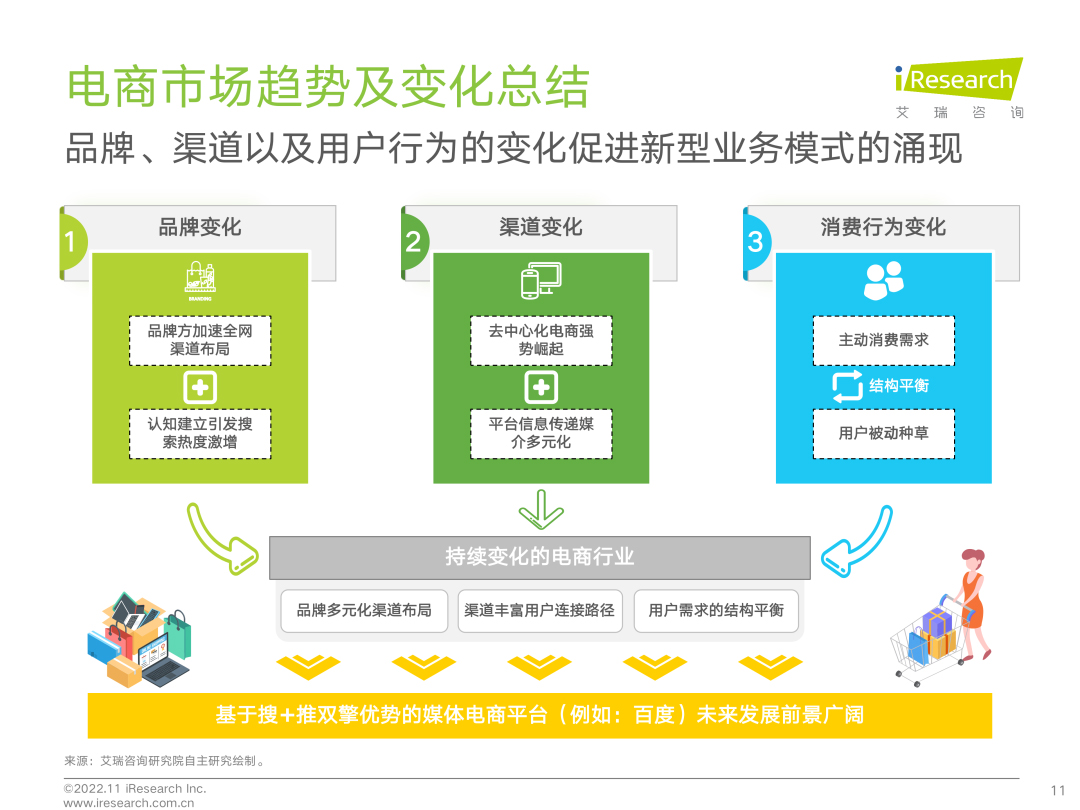 电商市场趋势及变化总结

iResearch
艾 瑞 咨 询

品牌、渠道以及用户行为的变化促进新型业务模式的涌现

1 品牌变化

BRANDING

品牌方加速全网渠道布局

认知建立引发搜索热度激增

2 渠道变化

去中心化电商强势崛起

平台信息传递媒介多元化

3 消费行为变化

主动消费需求

结构平衡

用户被动种草

持续变化的电商行业

品牌多元化渠道布局

渠道丰富用户连接路径

用户需求的结构平衡

基于搜+推双擎优势的媒体电商平台（例如：百度）未来发展前景广阔

来源：艾瑞咨询研究院自主研究绘制。

©2022.11 iResearch Inc.
www.iresearch.com.cn

11